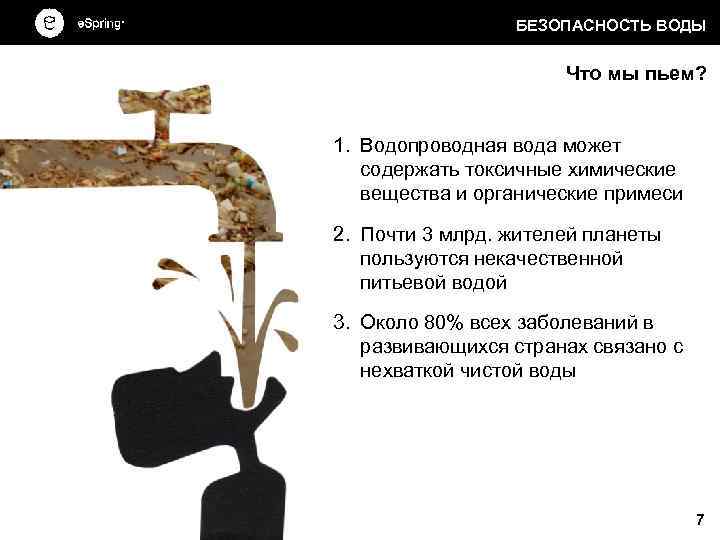 eSpring

БЕЗОПАСНОСТЬ ВОДЫ

Что мы пьем?

1. Водопроводная вода может содержать токсичные химические вещества и органические примеси

2. Почти 3 млрд. жителей планеты пользуются некачественной питьевой водой

3. Около 80% всех заболеваний в развивающихся странах связано с нехваткой чистой воды

7